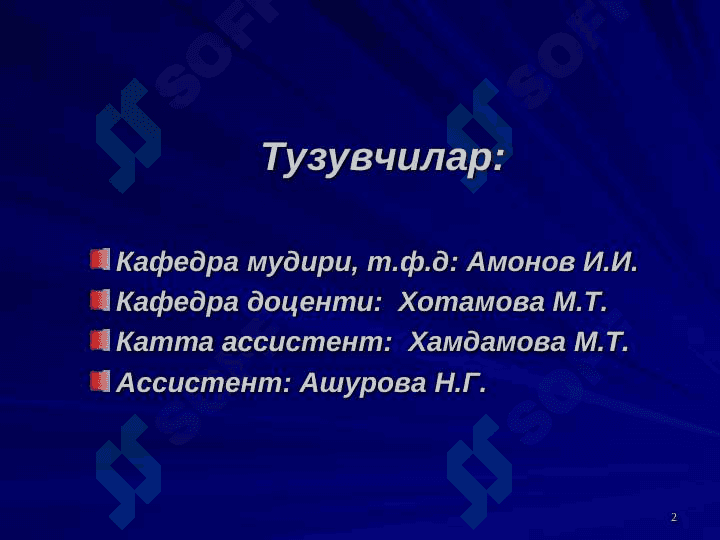 Тузувчилар:

Кафедра мудири, т.ф.д: Амонов И.И.
Кафедра доценти: Хотамова М.Т.
Катта ассистент: Хамдамова М.Т.
Ассистент: Ашурова Н.Г.

2